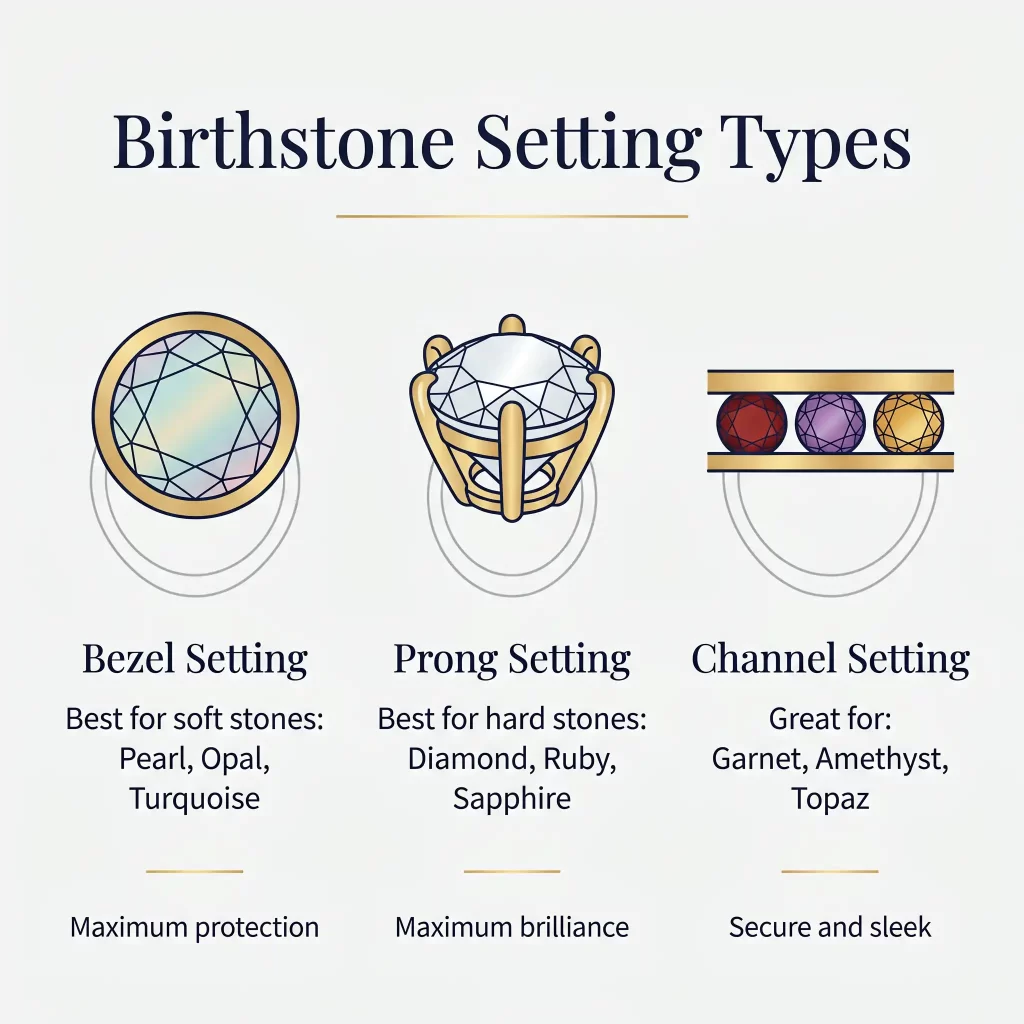 Birthstone Setting Types

Bezel Setting

Best for soft stones: Pearl, Opal, Turquoise

Maximum protection

Prong Setting

Best for hard stones: Diamond, Ruby, Sapphire

Maximum brilliance

Channel Setting

Great for: Garnet, Amethyst, Topaz

Secure and sleek